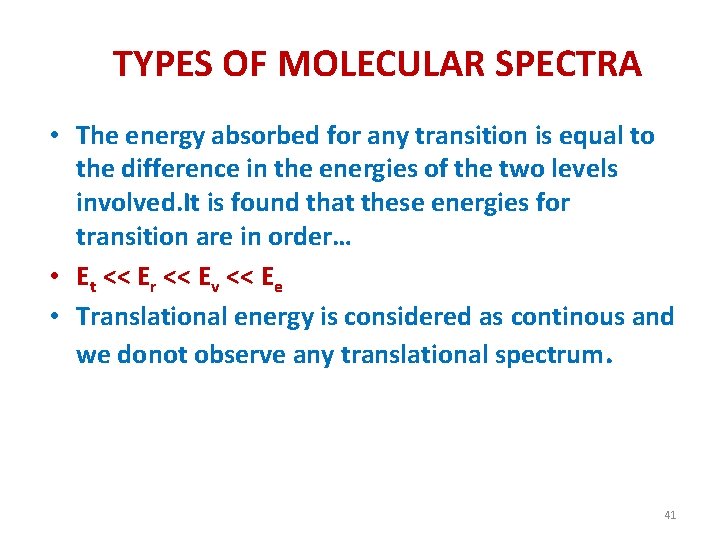 TYPES OF MOLECULAR SPECTRA

• The energy absorbed for any transition is equal to the difference in the energies of the two levels involved.It is found that these energies for transition are in order…

• $E_t << E_r << E_v << E_e$

• Translational energy is considered as continous and we donot observe any translational spectrum.

41